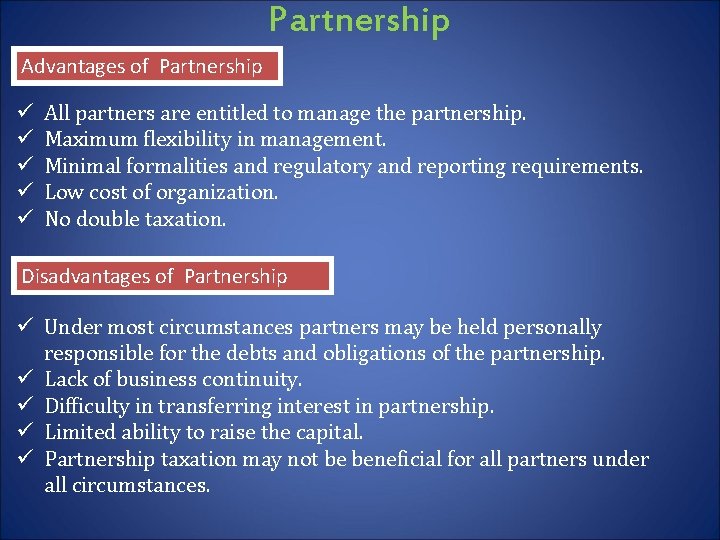 Partnership

Advantages of Partnership

✓ All partners are entitled to manage the partnership.
✓ Maximum flexibility in management.
✓ Minimal formalities and regulatory and reporting requirements.
✓ Low cost of organization.
✓ No double taxation.

Disadvantages of Partnership

✓ Under most circumstances partners may be held personally responsible for the debts and obligations of the partnership.
✓ Lack of business continuity.
✓ Difficulty in transferring interest in partnership.
✓ Limited ability to raise the capital.
✓ Partnership taxation may not be beneficial for all partners under all circumstances.